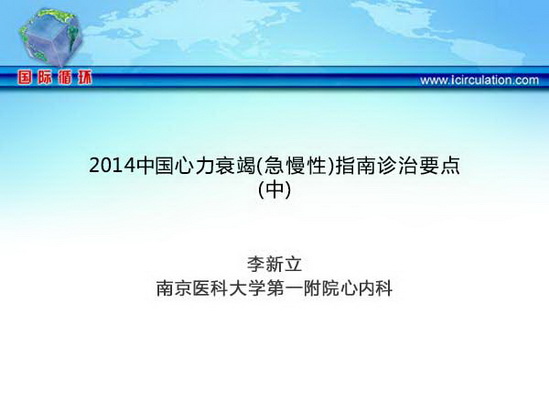 国际循环

www.icirculation.com

2014中国心力衰竭(急慢性)指南诊治要点(中)

李新立
南京医科大学第一附院心内科